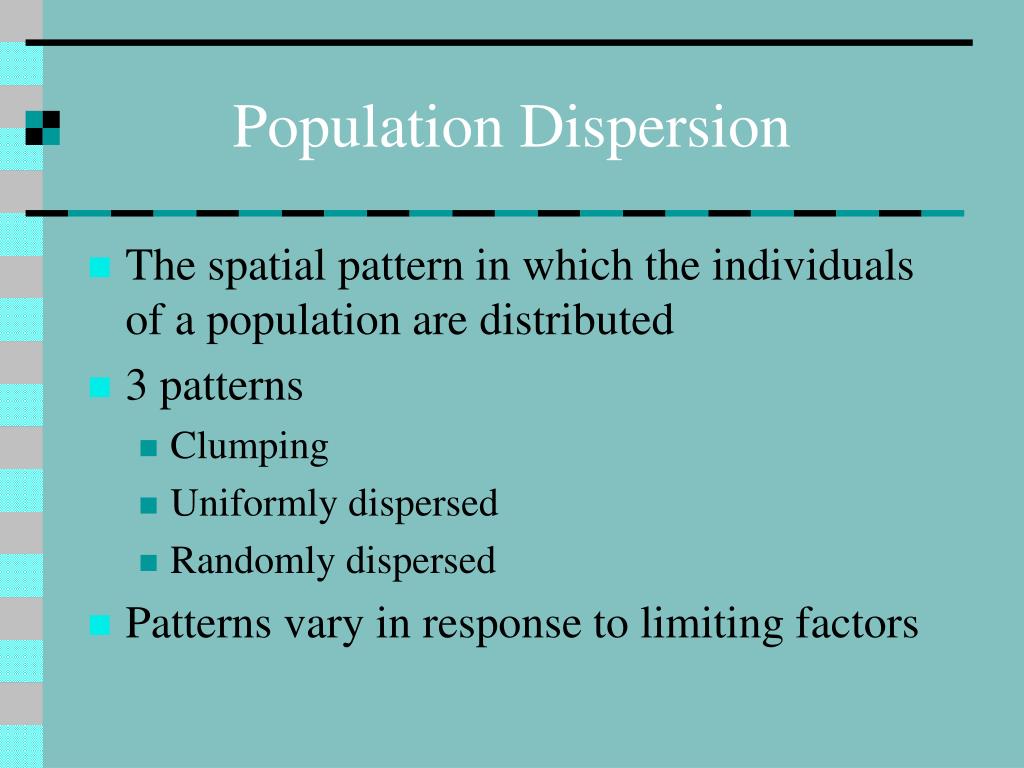 Population Dispersion

The spatial pattern in which the individuals of a population are distributed

3 patterns

Clumping

Uniformly dispersed

Randomly dispersed

Patterns vary in response to limiting factors